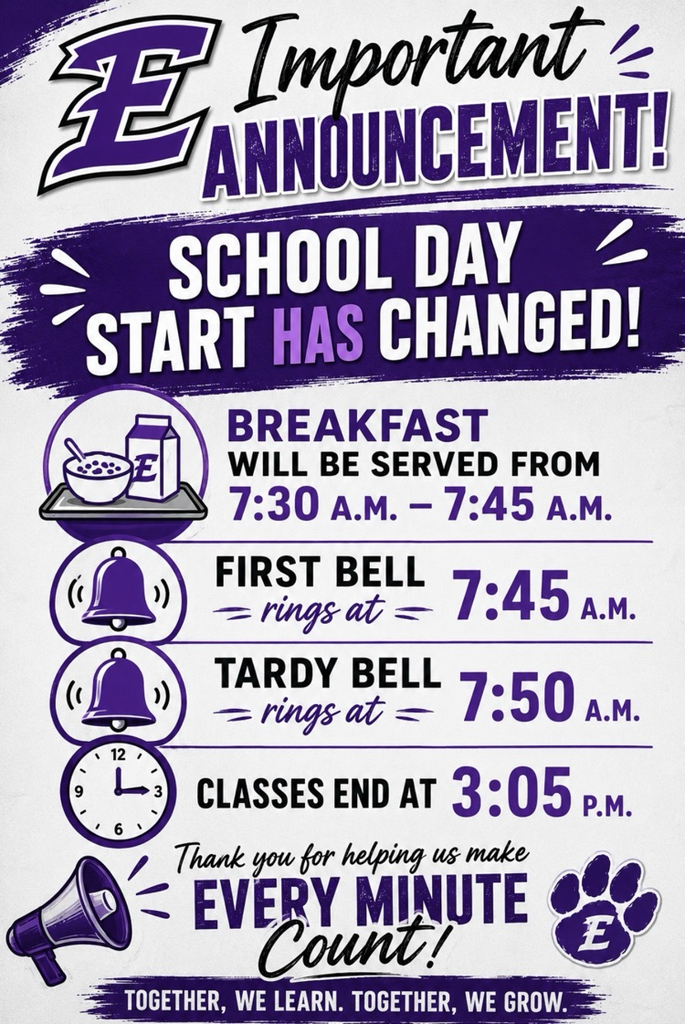 E Important ANNOUNCEMENT!

SCHOOL DAY START HAS CHANGED!

E

BREAKFAST WILL BE SERVED FROM 7:30 A.M. – 7:45 A.M.

FIRST BELL rings at 7:45 A.M.

TARDY BELL rings at 7:50 A.M.

12 3 6 9

CLASSES END AT 3:05 P.M.

Thank you for helping us make EVERY MINUTE Count!

E

TOGETHER, WE LEARN. TOGETHER, WE GROW.